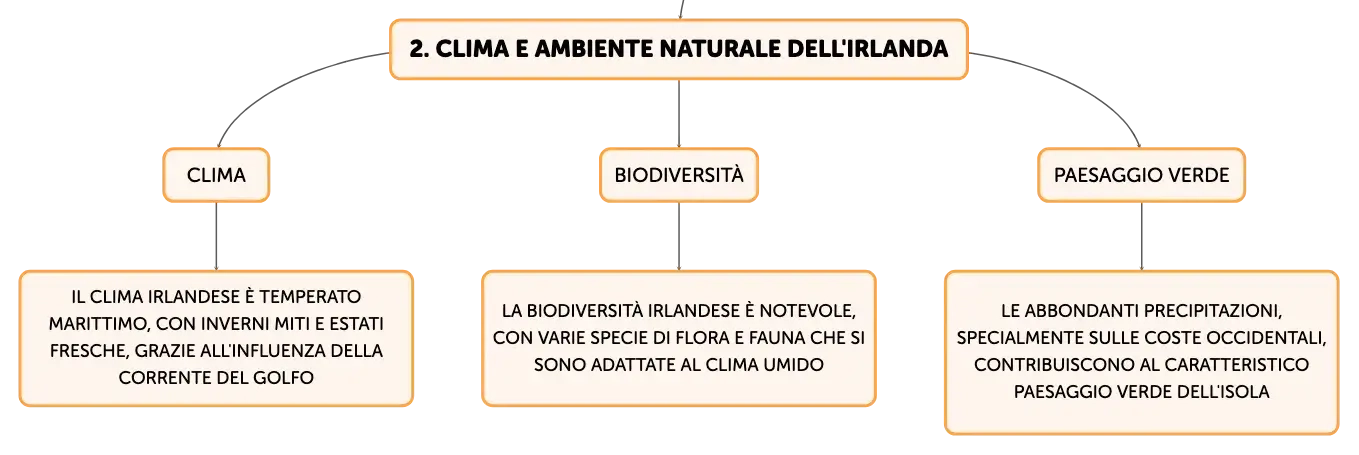 2. CLIMA E AMBIENTE NATURALE DELL'IRLANDA

CLIMA

IL CLIMA IRLANDESE È TEMPERATO MARITTIMO, CON INVERNI MITI E ESTATI FRESCHE, GRAZIE ALL'INFLUENZA DELLA CORRENTE DEL GOLFO

BIODIVERSITÀ

LA BIODIVERSITÀ IRLANDESE È NOTEVOLE, CON VARIE SPECIE DI FLORA E FAUNA CHE SI SONO ADATTATE AL CLIMA UMIDO

PAESAGGIO VERDE

LE ABBONDANTI PRECIPITAZIONI, SPECIALMENTE SULLE COSTE OCCIDENTALI, CONTRIBUISCONO AL CARATTERISTICO PAESAGGIO VERDE DELL'ISOLA